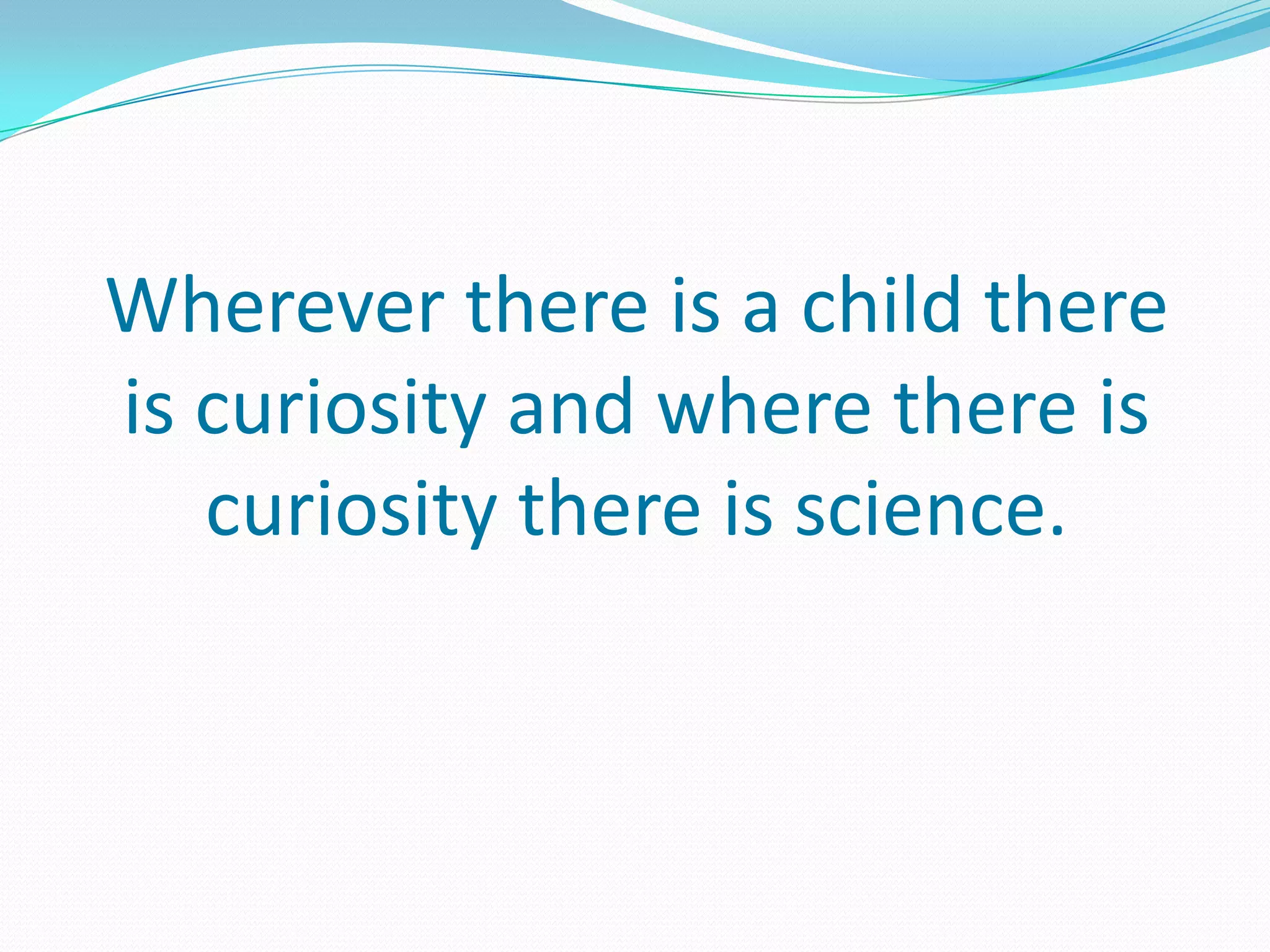 Wherever there is a child there is curiosity and where there is curiosity there is science.